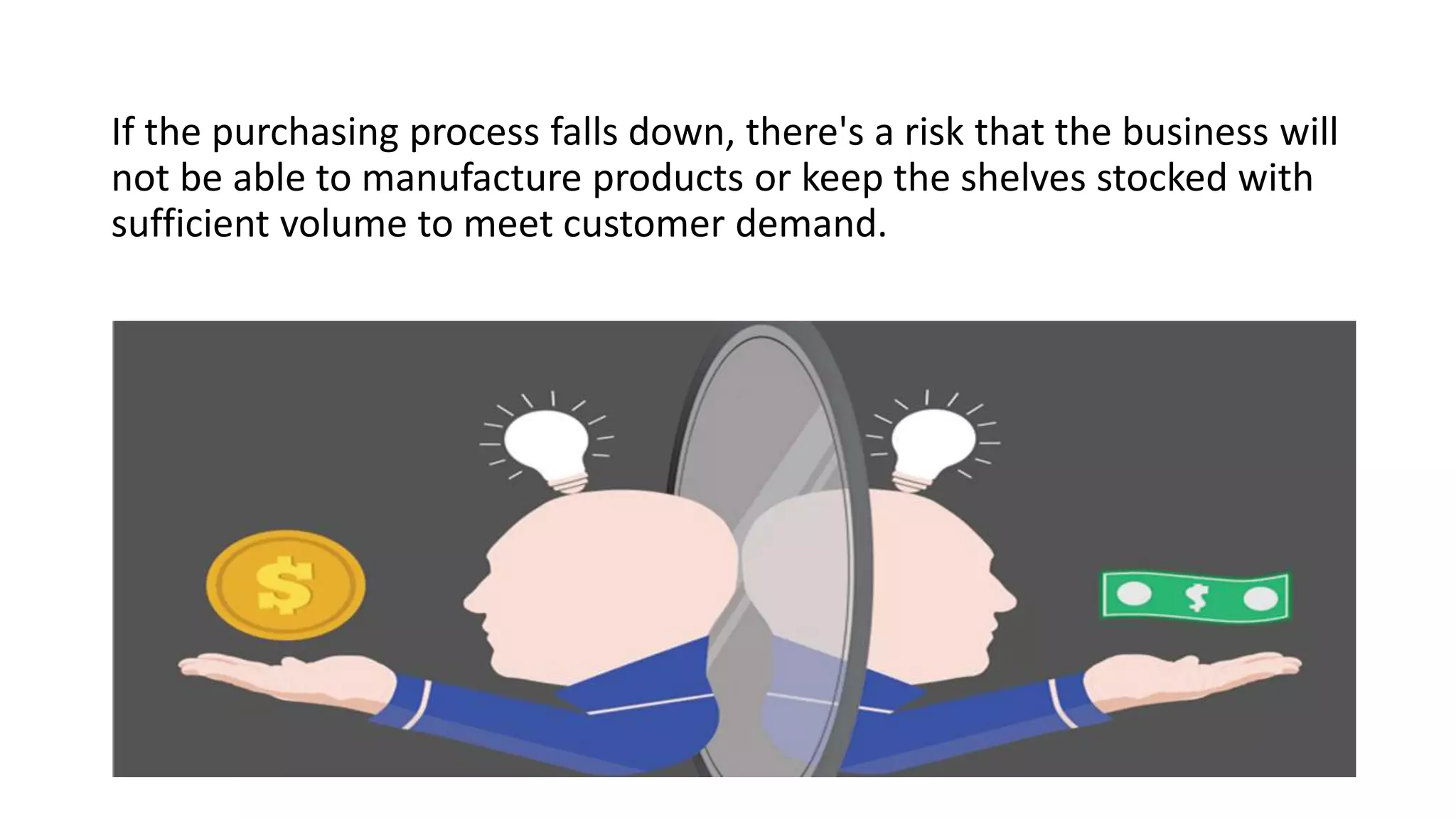 If the purchasing process falls down, there's a risk that the business will not be able to manufacture products or keep the shelves stocked with sufficient volume to meet customer demand.

$

$